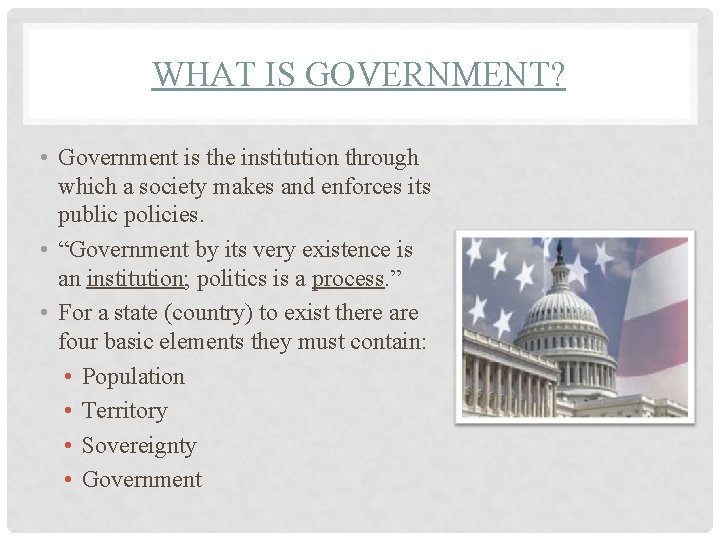 WHAT IS GOVERNMENT?

• Government is the institution through which a society makes and enforces its public policies.

• “Government by its very existence is an institution; politics is a process.”

• For a state (country) to exist there are four basic elements they must contain:
  • Population
  • Territory
  • Sovereignty
  • Government